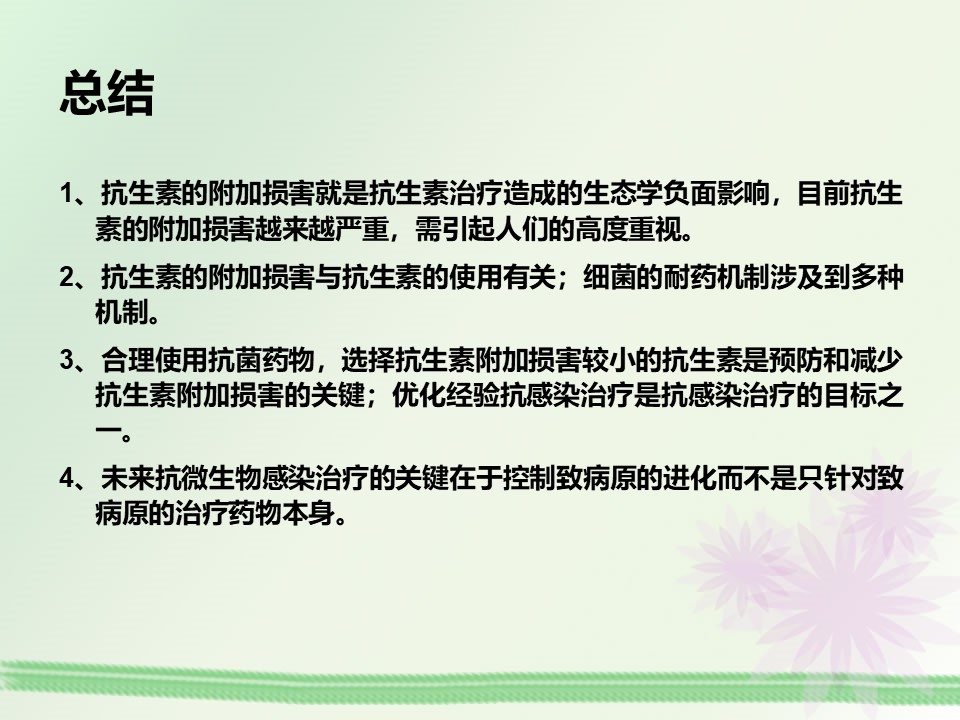 总结

1、抗生素的附加损害就是抗生素治疗造成的生态学负面影响，目前抗生素的附加损害越来越严重，需引起人们的高度重视。

2、抗生素的附加损害与抗生素的使用有关；细菌的耐药机制涉及到多种机制。

3、合理使用抗菌药物，选择抗生素附加损害较小的抗生素是预防和减少抗生素附加损害的关键；优化经验抗感染治疗是抗感染治疗的目标之一。

4、未来抗微生物感染治疗的关键在于控制致病原的进化而不是只针对致病原的治疗药物本身。